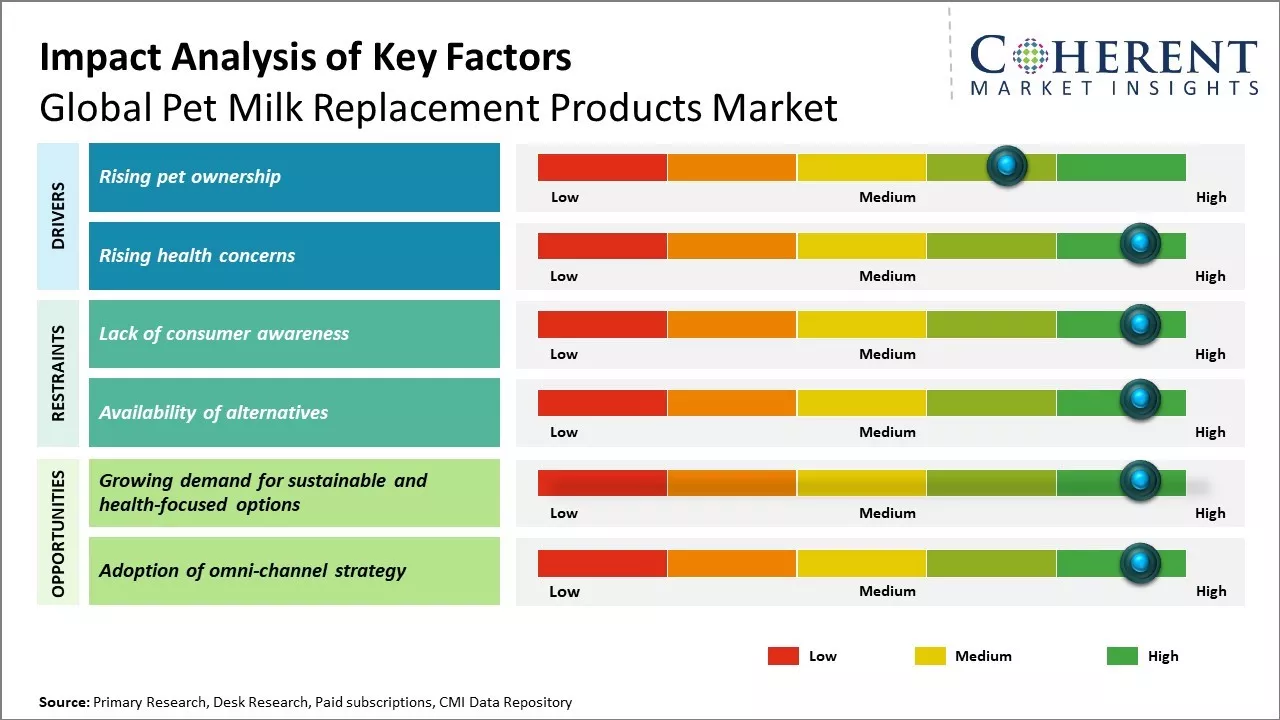 Impact Analysis of Key Factors
Global Pet Milk Replacement Products Market

COHERENT
MARKET INSIGHTS

DRIVERS

Rising pet ownership
Low Medium High

Rising health concerns
Low Medium High

RESTRAINTS

Lack of consumer awareness
Low Medium High

Availability of alternatives
Low Medium High

OPPORTUNITIES

Growing demand for sustainable and health-focused options
Low Medium High

Adoption of omni-channel strategy
Low Medium High

Low Medium High

Source: Primary Research, Desk Research, Paid subscriptions, CMI Data Repository